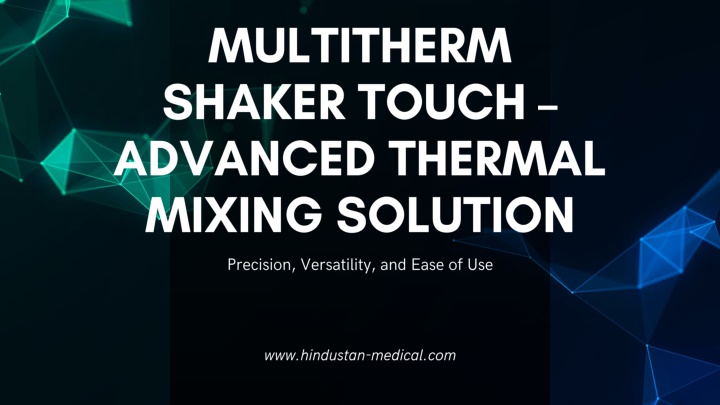 MULTITHERM SHAKER TOUCH – ADVANCED THERMAL MIXING SOLUTION

Precision, Versatility, and Ease of Use

www.hindustan-medical.com